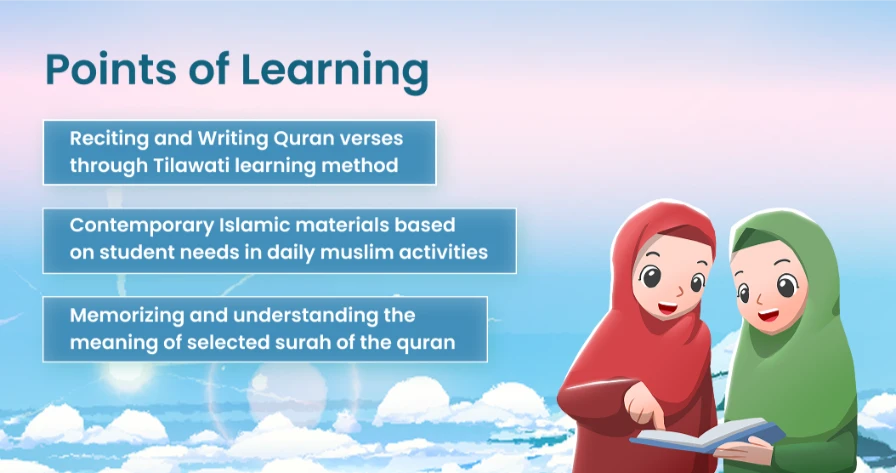 Points of Learning

Reciting and Writing Quran verses through Tilawati learning method

Contemporary Islamic materials based on student needs in daily muslim activities

Memorizing and understanding the meaning of selected surah of the quran